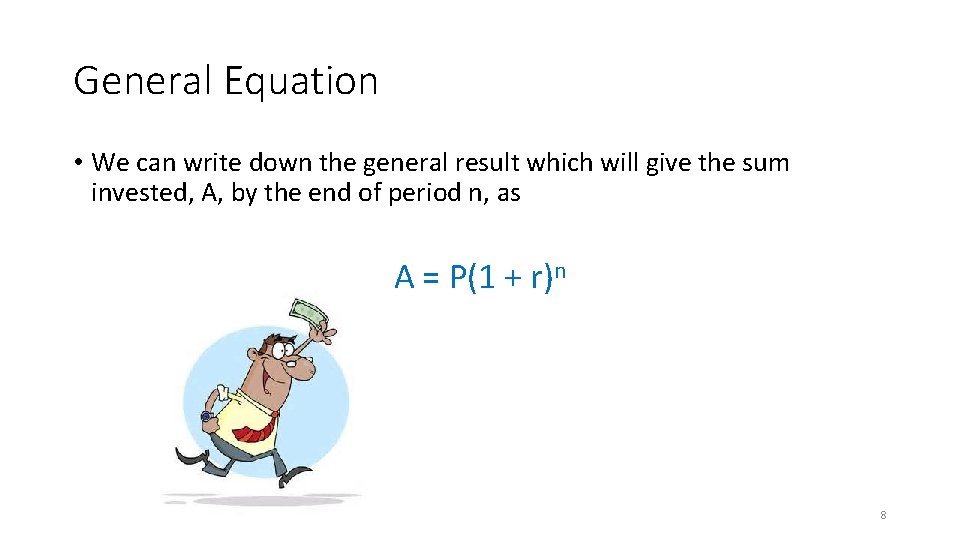 General Equation

• We can write down the general result which will give the sum invested, A, by the end of period n, as

$A = P(1 + r)^n$

8